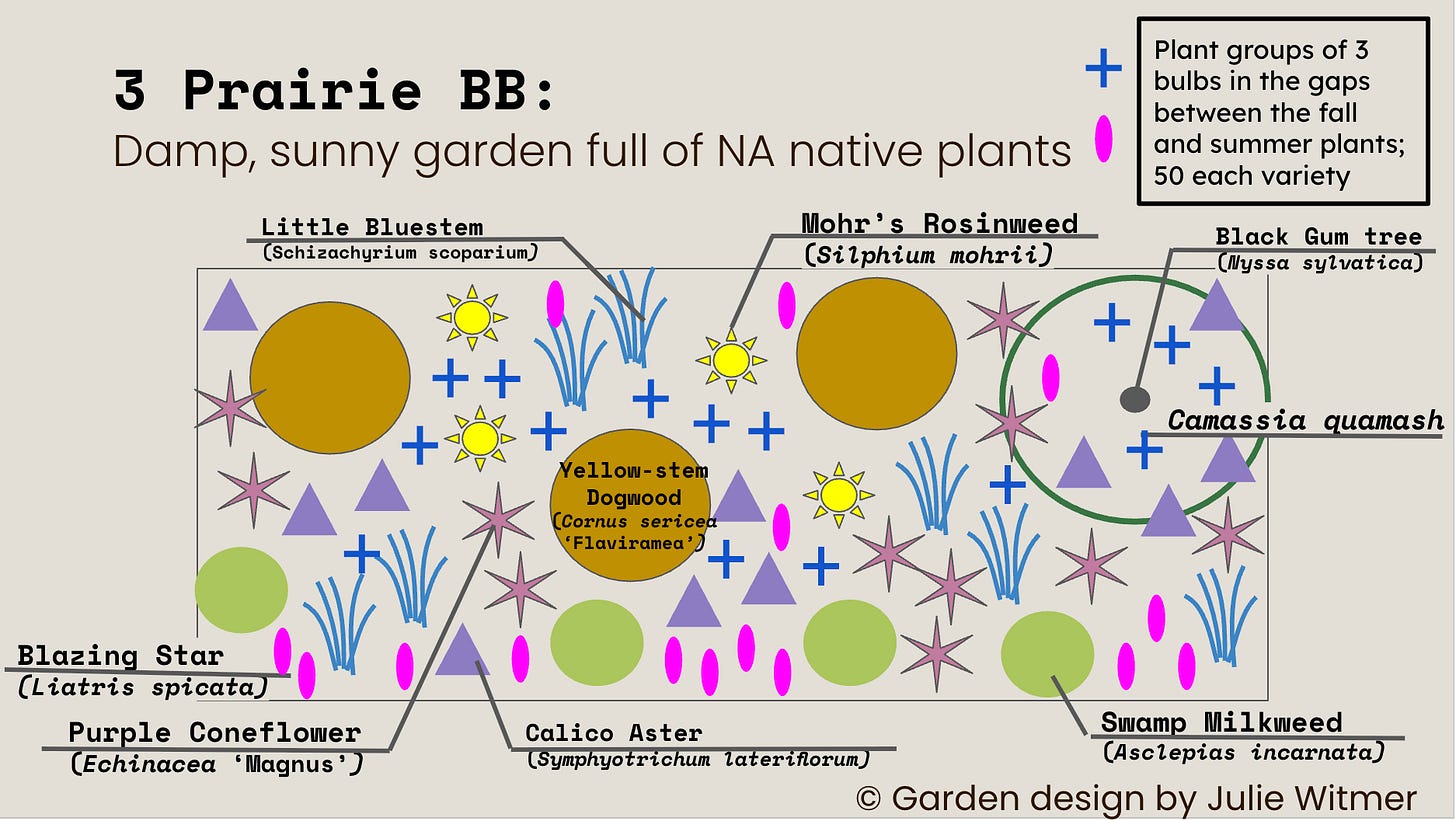 3 Prairie BB:
Damp, sunny garden full of NA native plants

Plant groups of 3 bulbs in the gaps between the fall and summer plants; 50 each variety

Little Bluestem
(Schizachyrium scoparium)

Mohr's Rosinweed
(Silphium mohrii)

Black Gum tree
(Nyssa sylvatica)

Camassia quamash

Yellow-stem Dogwood
(Cornus sericea 'Flaviramea')

Blazing Star
(Liatris spicata)

Purple Coneflower
(Echinacea 'Magnus')

Calico Aster
(Symphyotrichum lateriflorum)

Swamp Milkweed
(Asclepias incarnata)

© Garden design by Julie Witmer